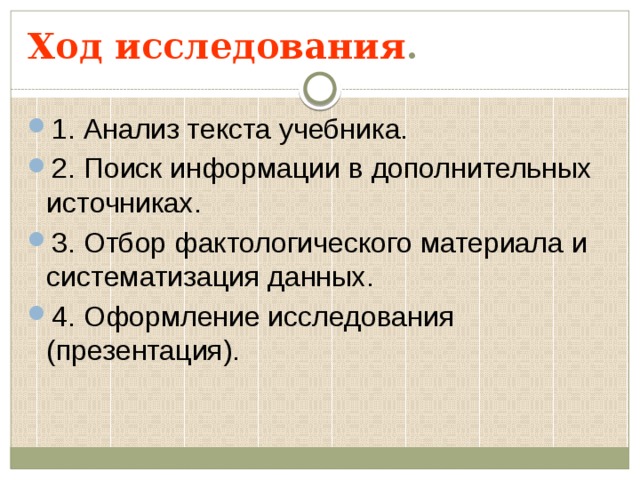 Ход исследования.

1. Анализ текста учебника.

2. Поиск информации в дополнительных источниках.

3. Отбор фактологического материала и систематизация данных.

4. Оформление исследования (презентация).